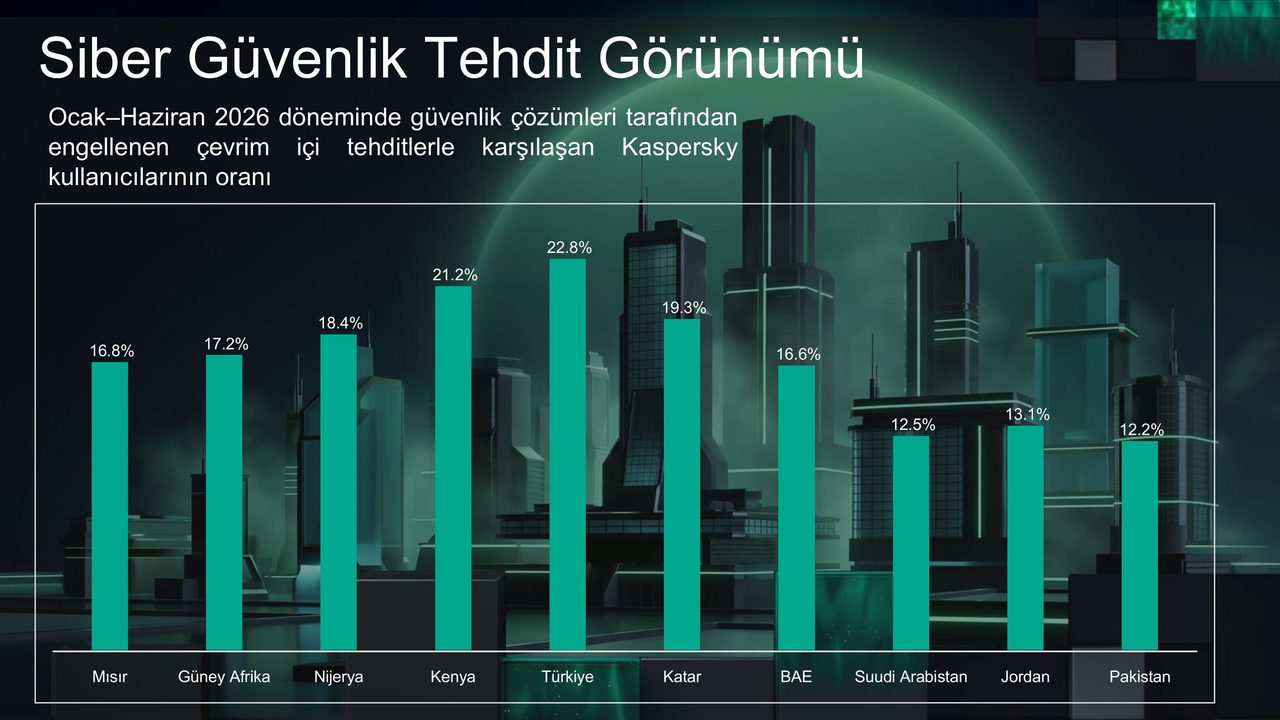 Siber Güvenlik Tehdit Görünümü

Ocak–Haziran 2026 döneminde güvenlik çözümleri tarafından engellenen çevrim içi tehditlerle karşılaşan Kaspersky kullanıcılarının oranı

16.8%
17.2%
18.4%
21.2%
22.8%
19.3%
16.6%
12.5%
13.1%
12.2%

Mısır
Güney Afrika
Nijerya
Kenya
Türkiye
Katar
BAE
Suudi Arabistan
Jordan
Pakistan